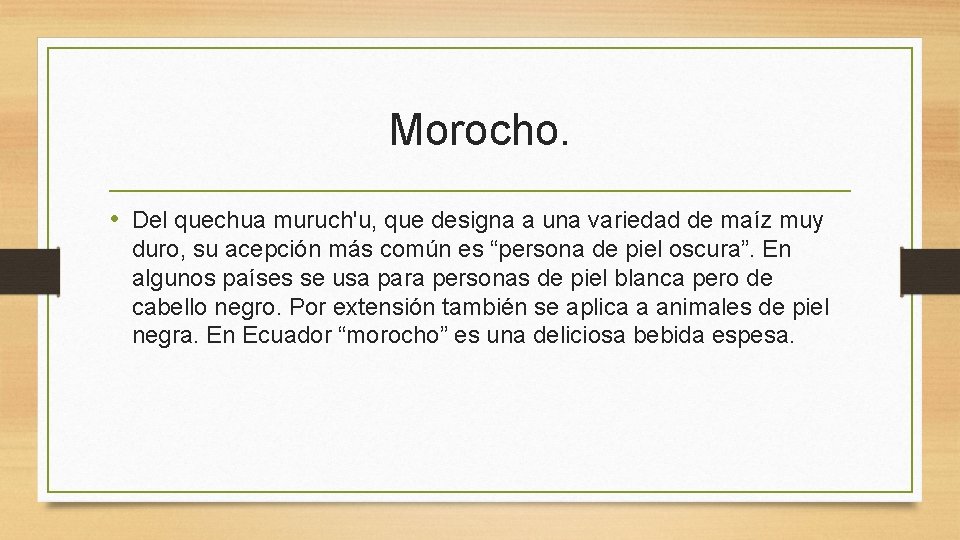 Morocho.

• Del quechua muruch'u, que designa a una variedad de maíz muy duro, su acepción más común es “persona de piel oscura”. En algunos países se usa para personas de piel blanca pero de cabello negro. Por extensión también se aplica a animales de piel negra. En Ecuador “morocho” es una deliciosa bebida espesa.